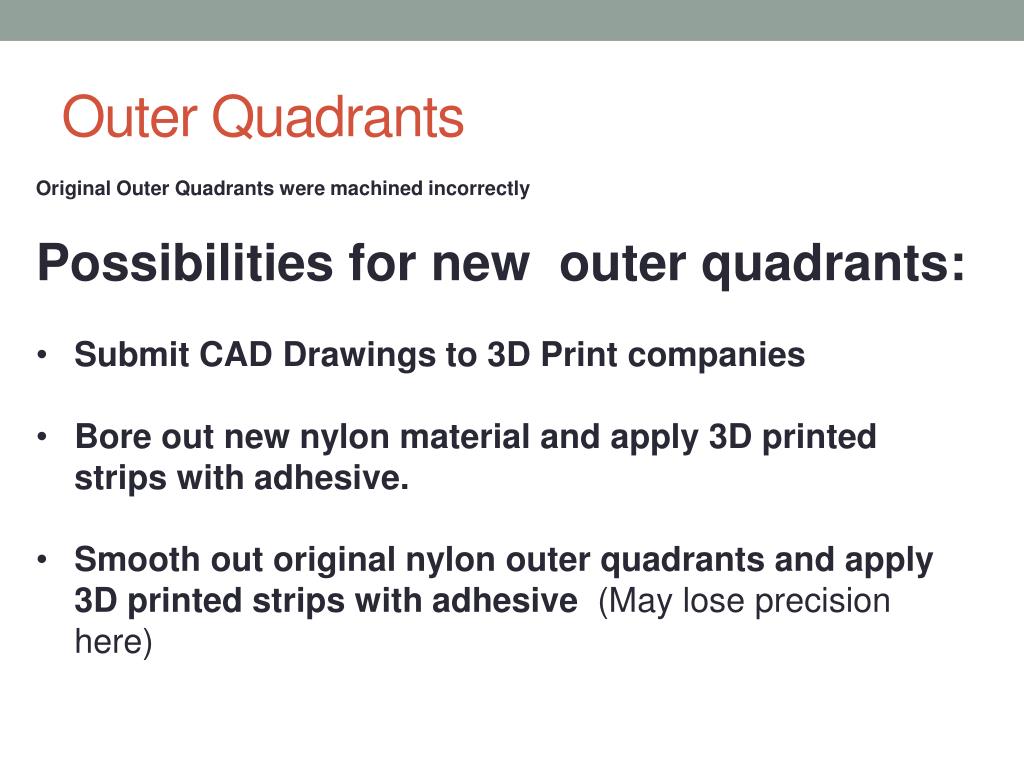 Outer Quadrants

Original Outer Quadrants were machined incorrectly

Possibilities for new  outer quadrants:

• Submit CAD Drawings to 3D Print companies

• Bore out new nylon material and apply 3D printed strips with adhesive.

• Smooth out original nylon outer quadrants and apply 3D printed strips with adhesive  (May lose precision here)